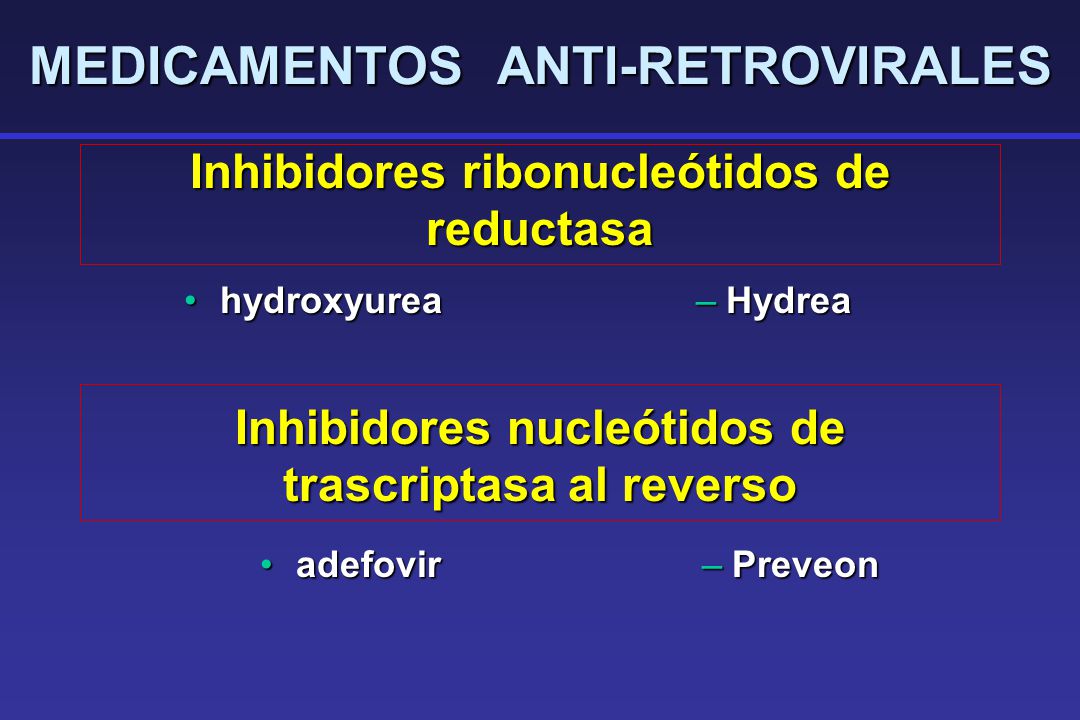 MEDICAMENTOS ANTI-RETROVIRALES

Inhibidores ribonucleótidos de reductasa

• hydroxyurea – Hydrea

Inhibidores nucleótidos de trascriptasa al reverso

• adefovir – Preveon